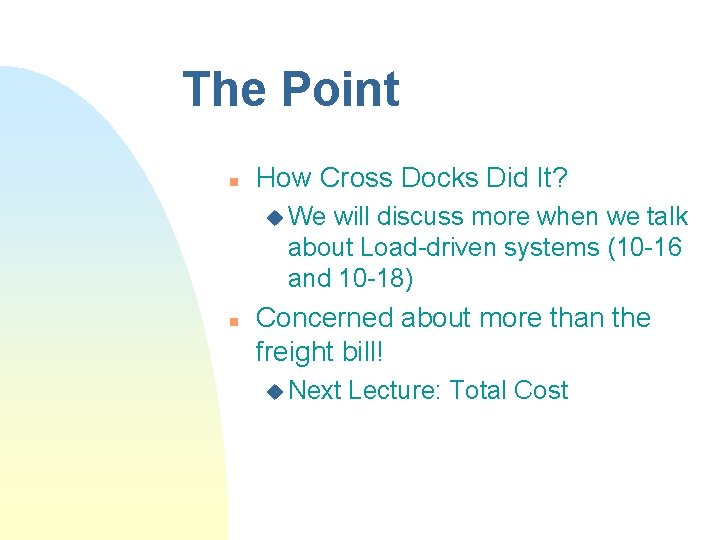 The Point

How Cross Docks Did It?

We will discuss more when we talk about Load-driven systems (10-16 and 10-18)

Concerned about more than the freight bill!

Next Lecture: Total Cost